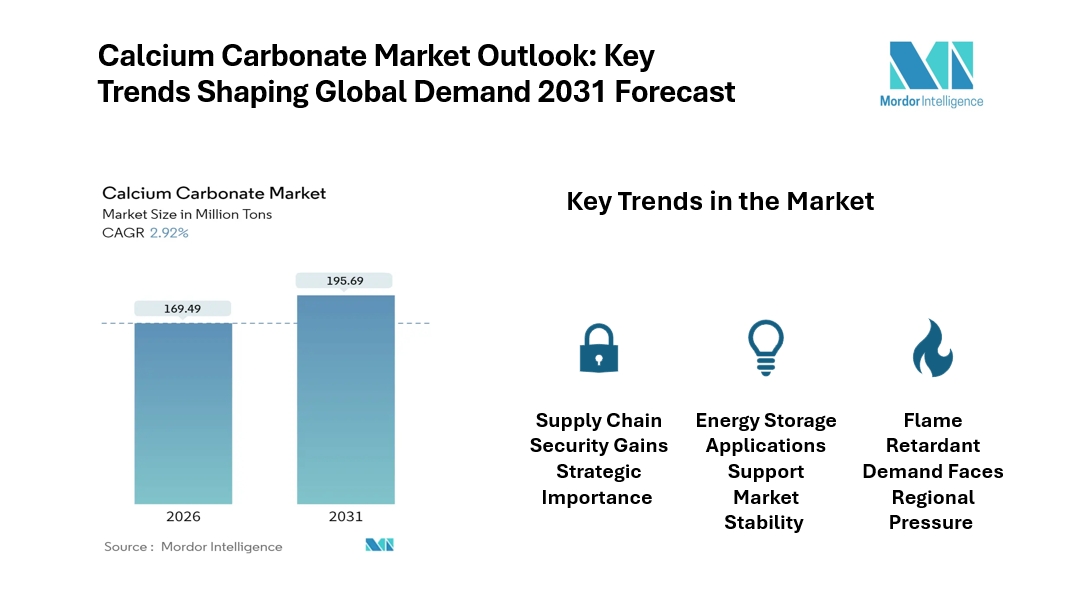 Calcium Carbonate Market Outlook: Key Trends Shaping Global Demand 2031 Forecast

Mordor Intelligence

Calcium Carbonate Market
Market Size in Million Tons
CAGR 2.92%

169.49
195.69

2026
2031

Source : Mordor Intelligence

Key Trends in the Market

Supply Chain Security Gains Strategic Importance

Energy Storage Applications Support Market Stability

Flame Retardant Demand Faces Regional Pressure